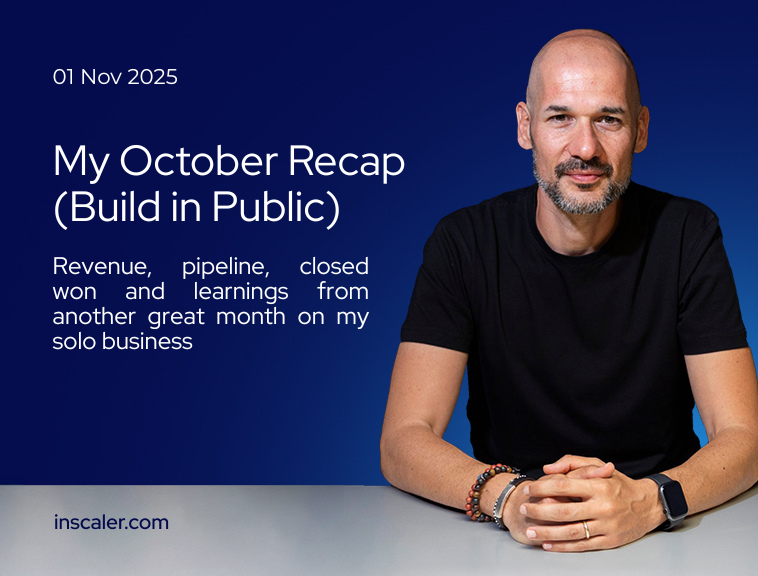 01 Nov 2025

My October Recap (Build in Public)

Revenue, pipeline, closed won and learnings from another great month on my solo business

inscaler.com